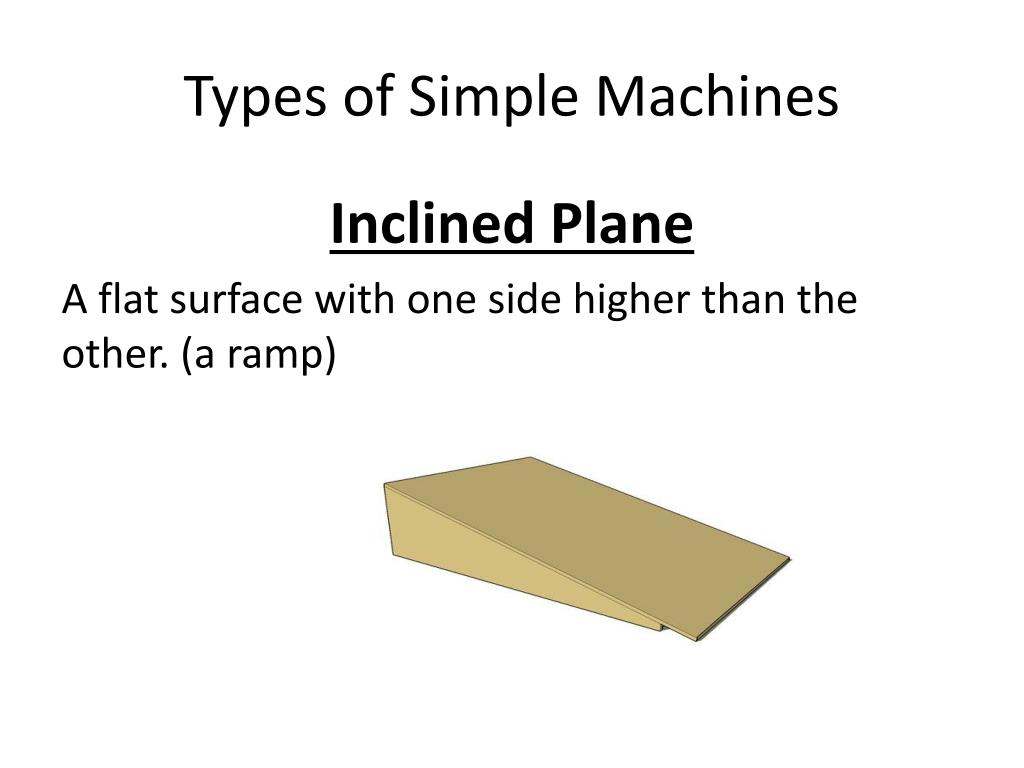 Types of Simple Machines

Inclined Plane

A flat surface with one side higher than the other. (a ramp)